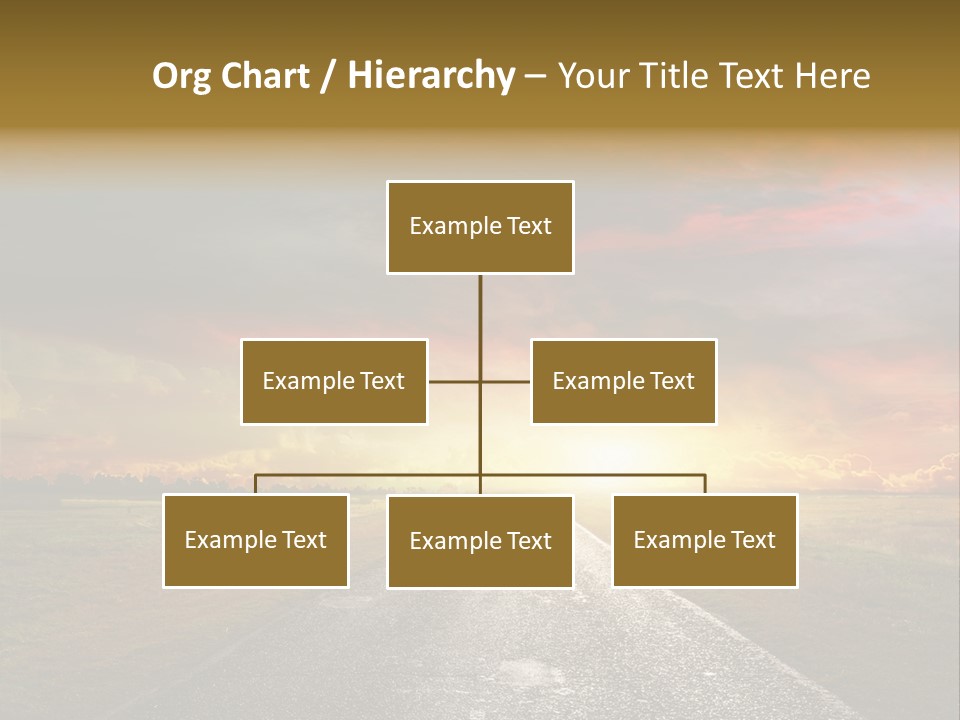 Org Chart / Hierarchy – Your Title Text Here

Example Text

Example Text

Example Text

Example Text

Example Text

Example Text